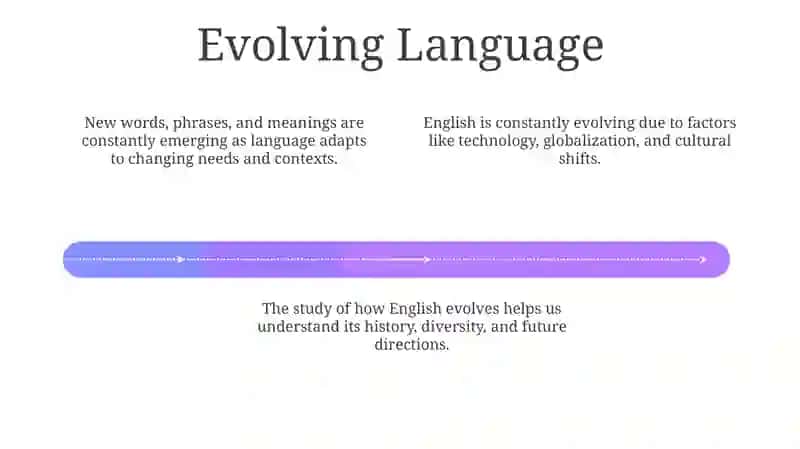 Evolving Language

New words, phrases, and meanings are constantly emerging as language adapts to changing needs and contexts.

English is constantly evolving due to factors like technology, globalization, and cultural shifts.

The study of how English evolves helps us understand its history, diversity, and future directions.